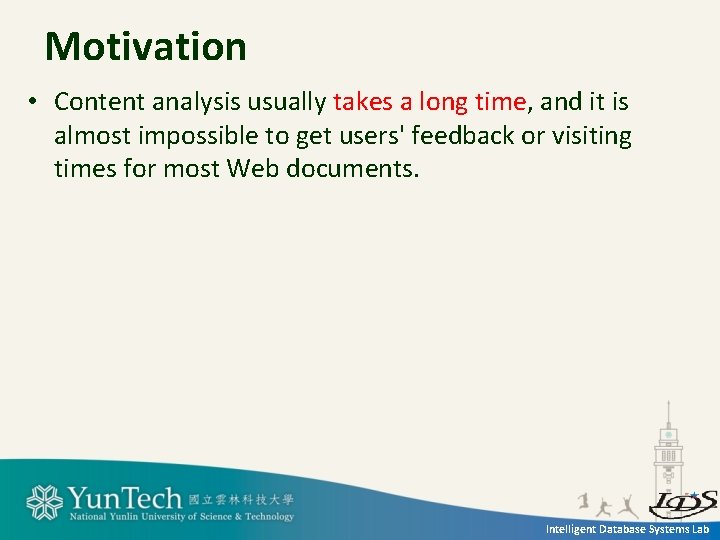 Motivation

• Content analysis usually takes a long time, and it is almost impossible to get users' feedback or visiting times for most Web documents.

YunTech 國立雲林科技大學
National Yunlin University of Science & Technology

IDS
Intelligent Database Systems Lab